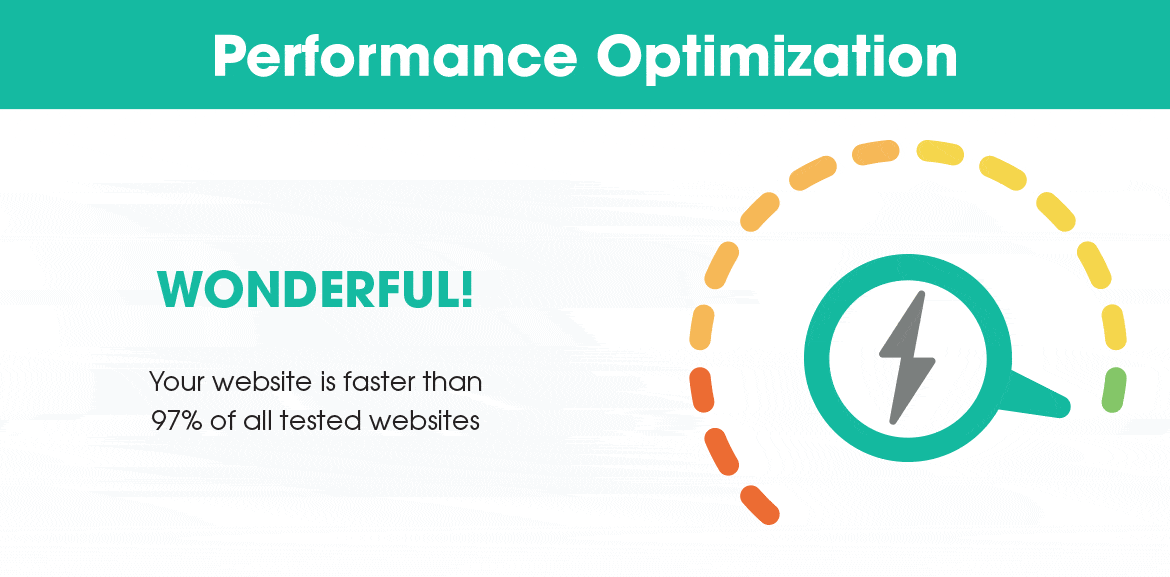 Performance Optimization

WONDERFUL!

Your website is faster than 97% of all tested websites